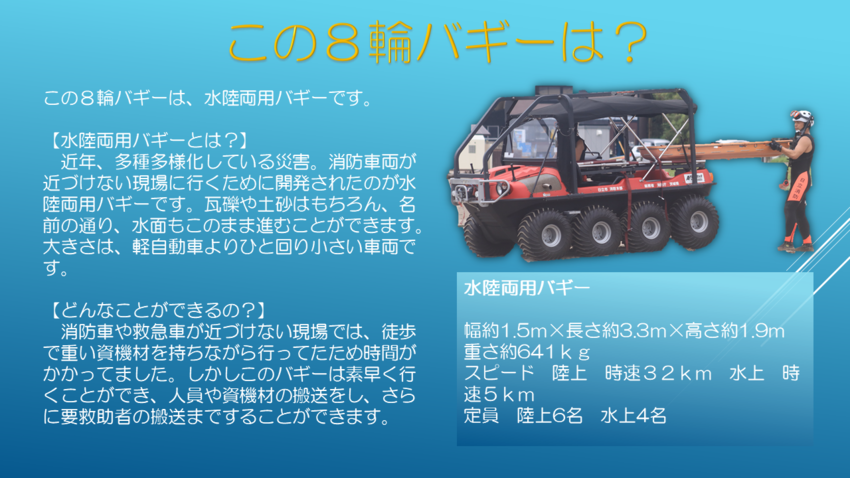 この８輪バギーは？

この８輪バギーは、水陸両用バギーです。

【水陸両用バギーとは？】
近年、多種多様化している災害。消防車両が近づけない現場に行くために開発されたのが水陸両用バギーです。瓦礫や土砂はもちろん、名前の通り、水面もこのまま進むことができます。大きさは、軽自動車よりひと回り小さい車両です。

【どんなことができるの？】
消防車や救急車が近づけない現場では、徒歩で重い資機材を持ちながら行ってたため時間がかかってました。しかしこのバギーは素早く行くことができ、人員や資機材の搬送をし、さらに要救助者の搬送まですることができます。

水陸両用バギー

幅約1.5m×長さ約3.3m×高さ約1.9m
重さ約641ｋｇ
スピード　陸上　時速３２ｋｍ　水上　時速５ｋｍ
定員　陸上6名　水上4名